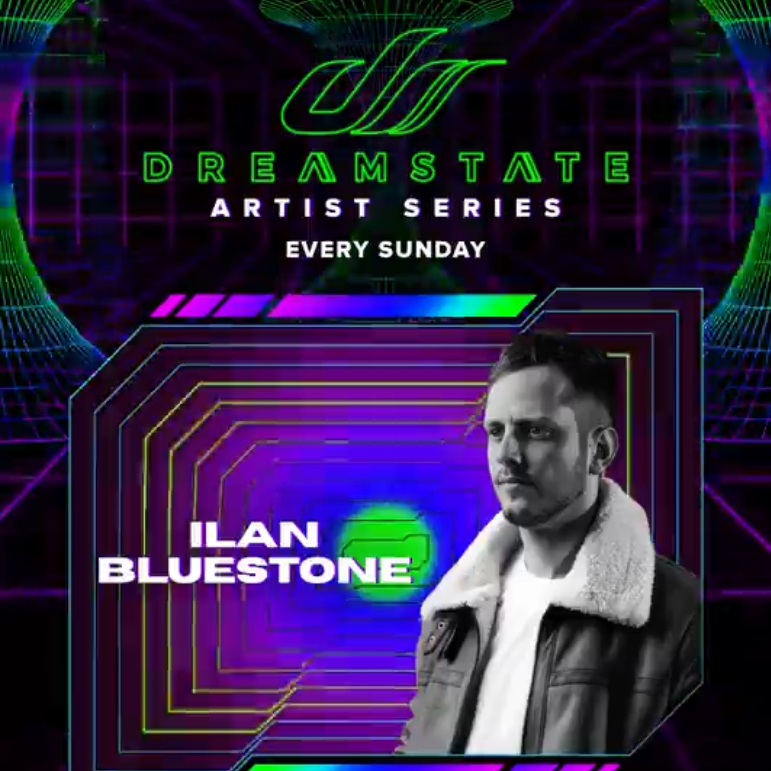 DREAMSTATE
ARTIST SERIES
EVERY SUNDAY

ILAN
BLUESTONE